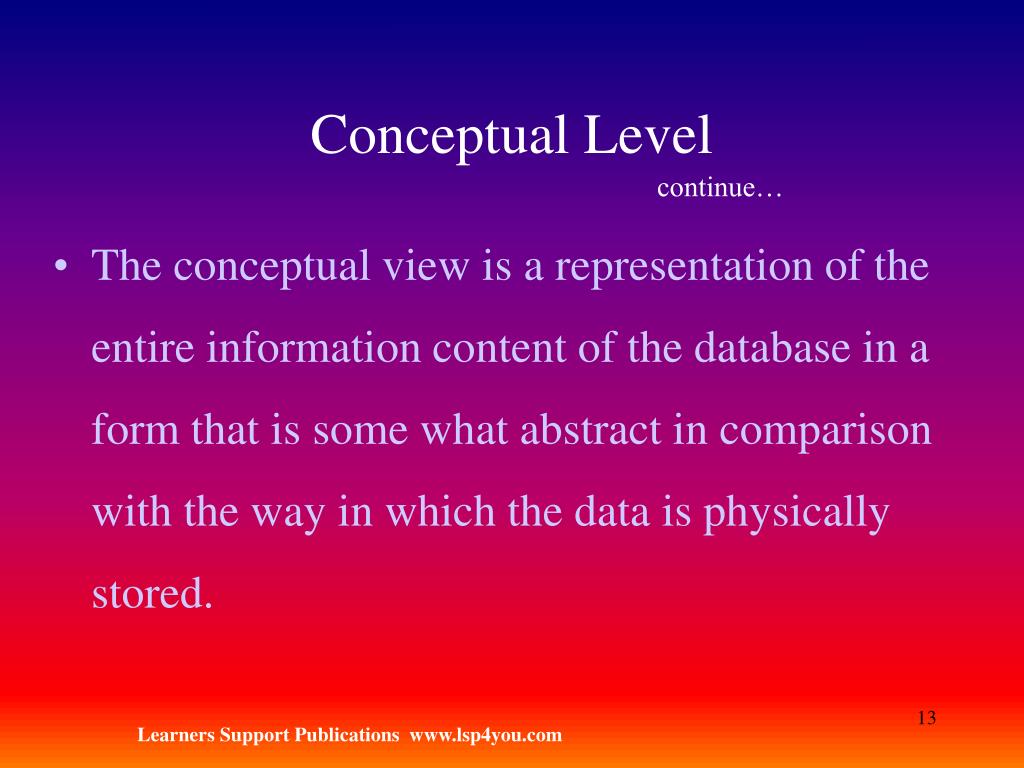 Conceptual Level

continue…

• The conceptual view is a representation of the entire information content of the database in a form that is some what abstract in comparison with the way in which the data is physically stored.

13

Learners Support Publications www.lsp4you.com